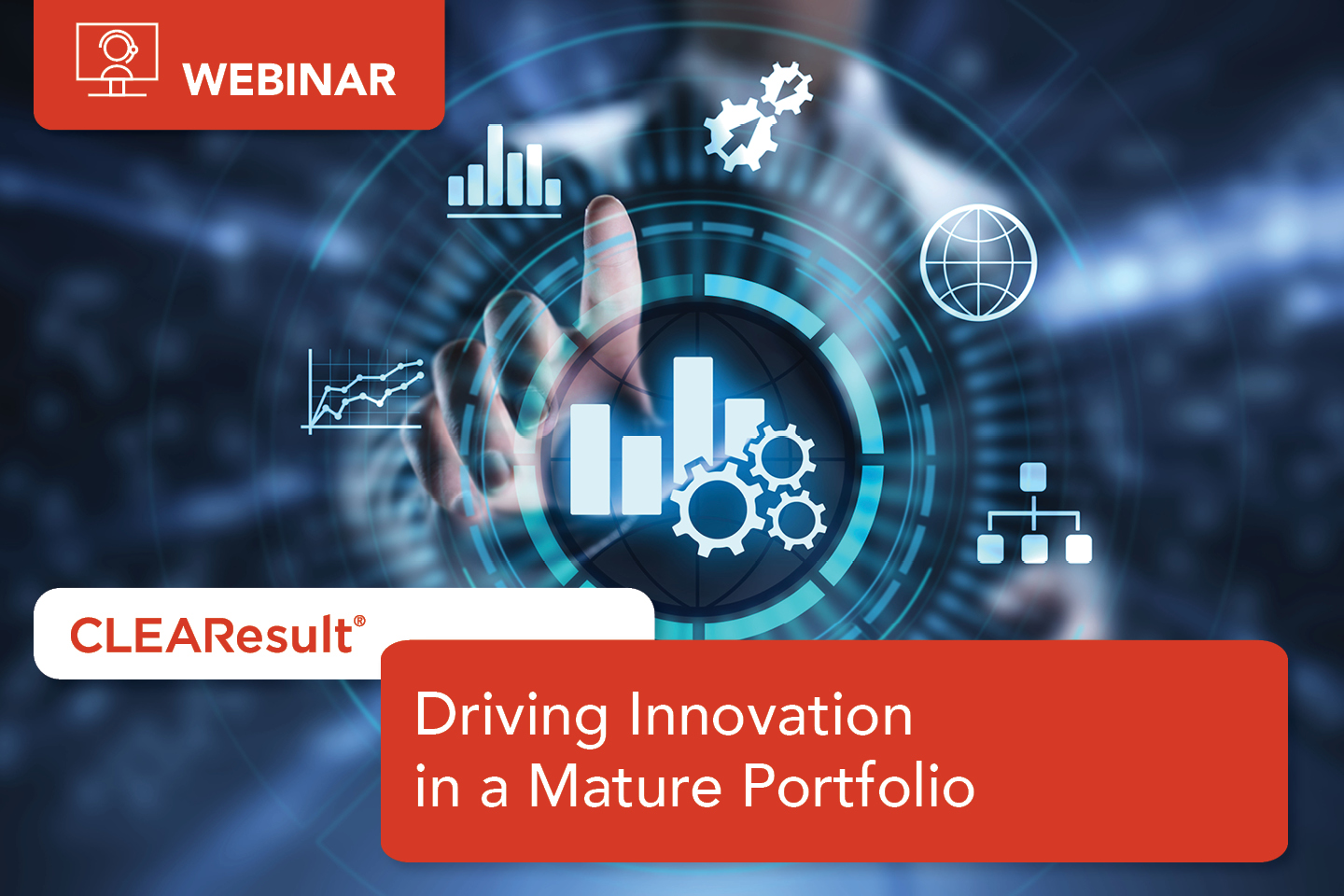 WEBINAR

CLEAResult®

Driving Innovation in a Mature Portfolio